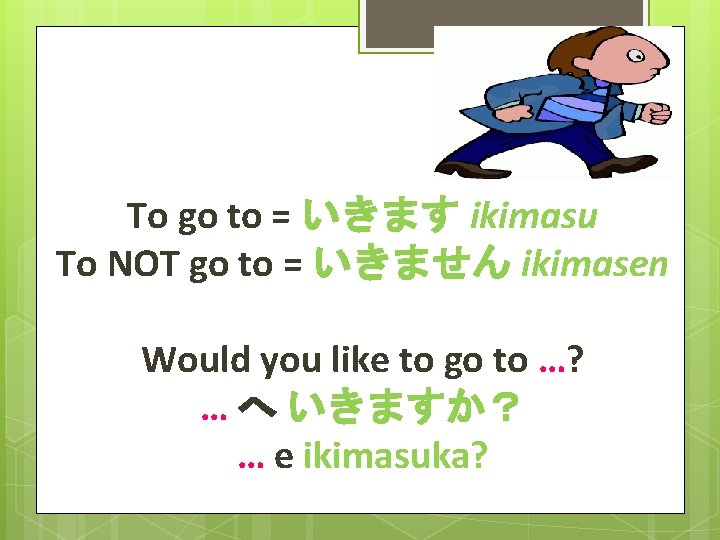 To go to = いきます ikimasu
To NOT go to = いきません ikimasen

Would you like to go to …?
… へ いきますか？
… e ikimasuka?